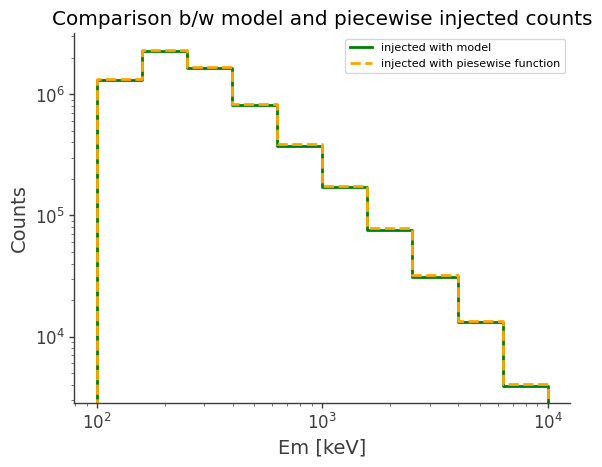 Comparison b/w model and piecewise injected counts

injected with model
injected with piesewise function

Counts

$10^6$

$10^5$

$10^4$

$10^2$

$10^3$

$10^4$

Em [keV]